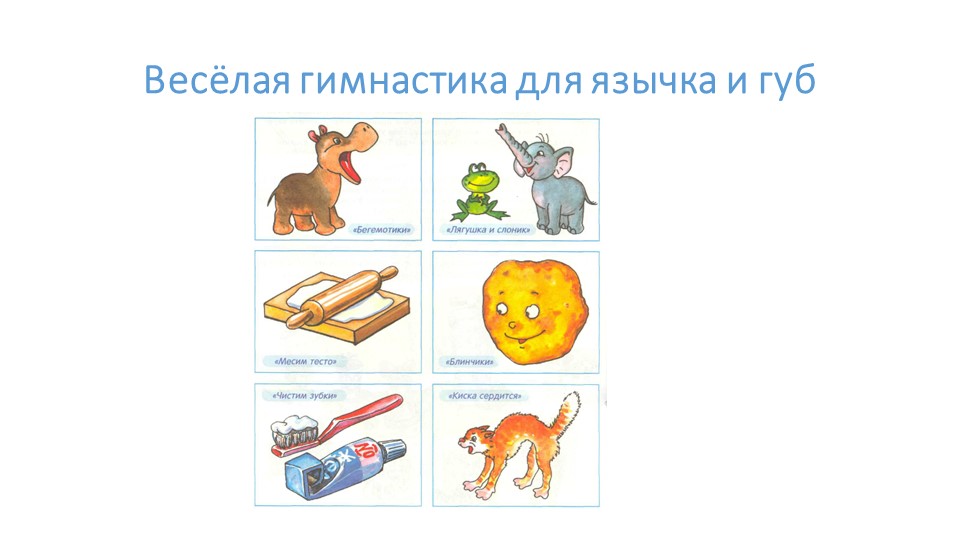 Весёлая гимнастика для язычка и губ

«Бегемотики»

«Лягушка и слоник»

«Месим тесто»

«Блинчики»

«Чистим зубки»

«Киска сердится»